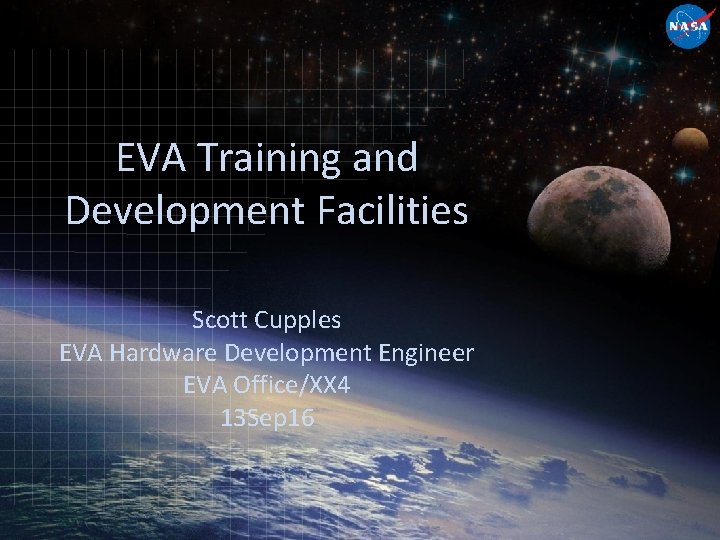 NASA

EVA Training and Development Facilities

Scott Cupples
EVA Hardware Development Engineer
EVA Office/XX4
13Sep16